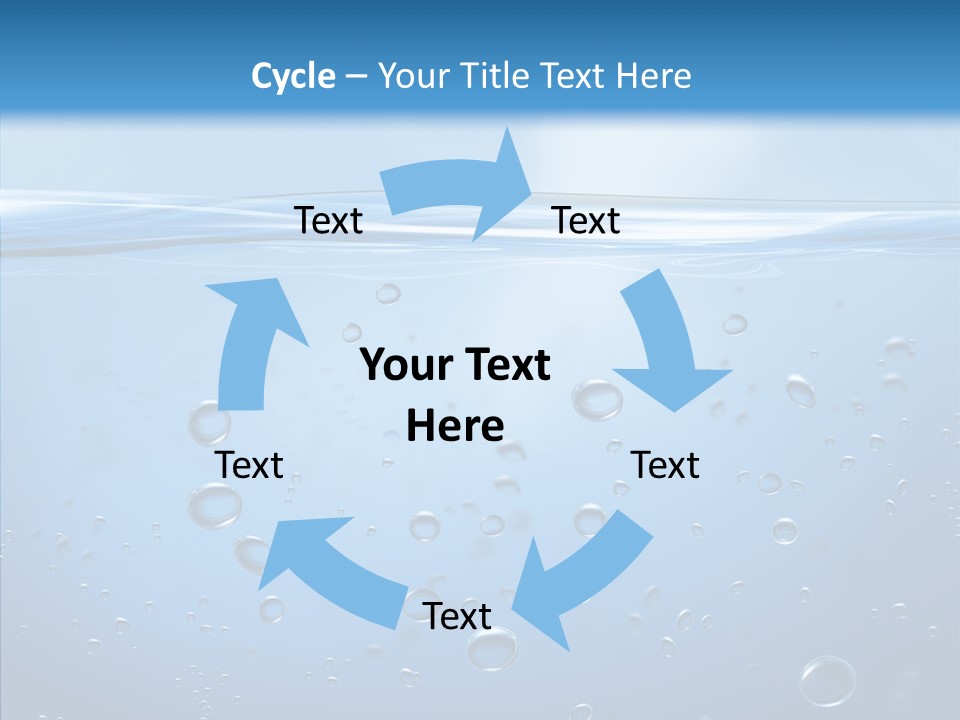 Cycle – Your Title Text Here

Text

Text

Your Text Here

Text

Text

Text